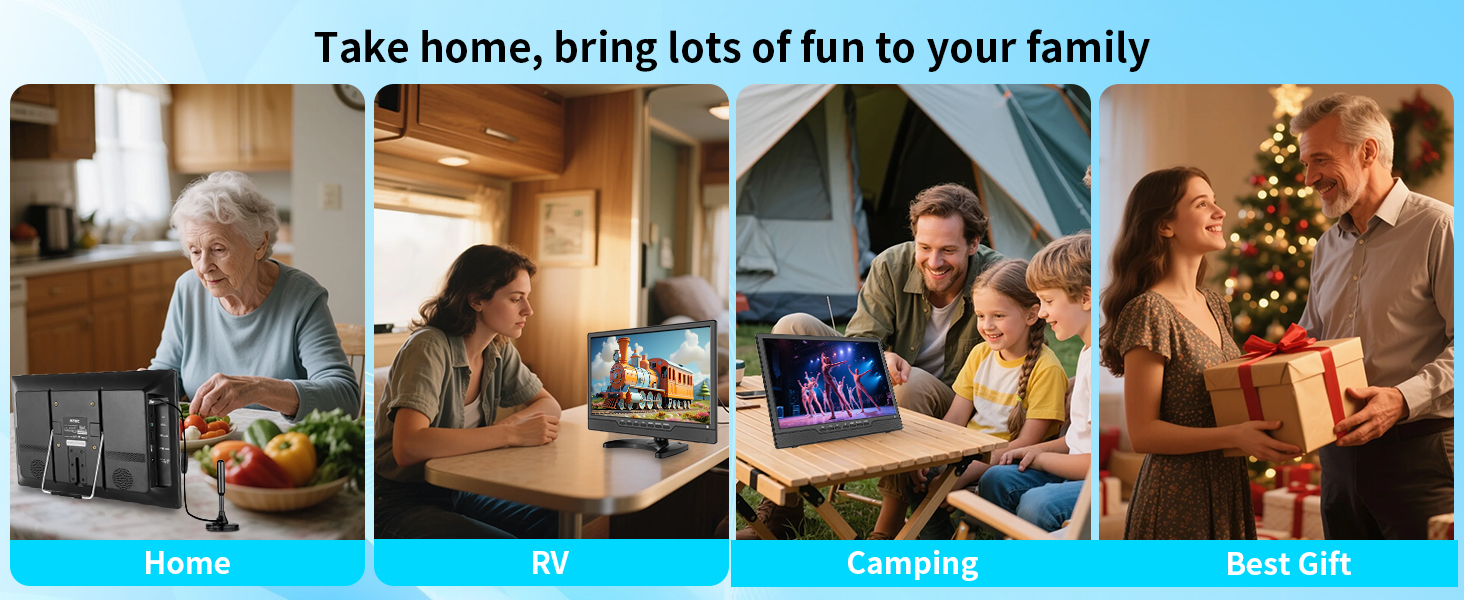 Take home, bring lots of fun to your family

Home

RV

Camping

Best Gift